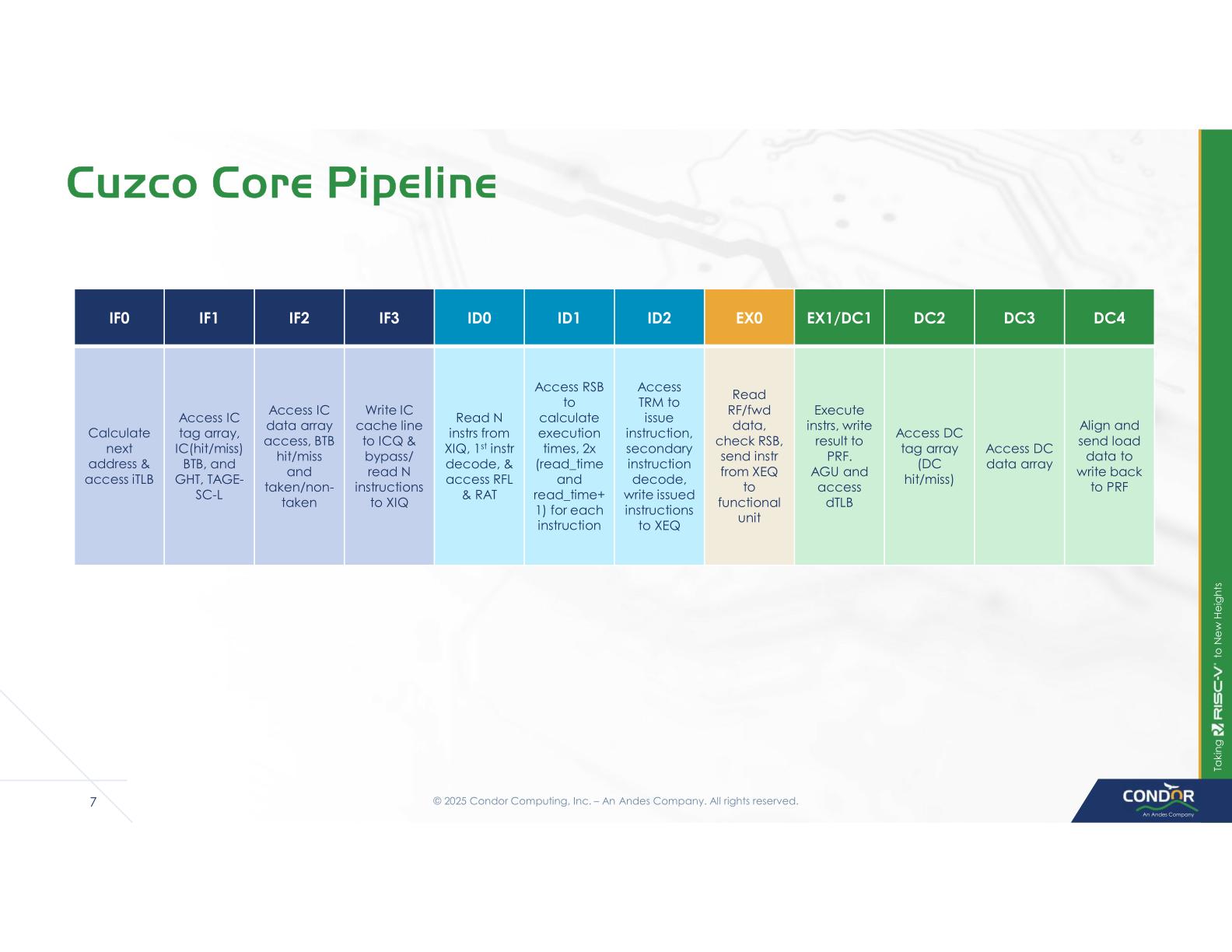 Cuzco Core Pipeline

| IF0 | IF1 | IF2 | IF3 | ID0 | ID1 | ID2 | EX0 | EX1/DC1 | DC2 | DC3 | DC4 |
|---|---|---|---|---|---|---|---|---|---|---|---|
| Calculate next address & access iTLB | Access IC tag array, IC(hit/miss) BTB, and GHT, TAGE-SC-L | Access IC data array access, BTB hit/miss and taken/non-taken | Write IC cache line to ICQ & bypass/ read N instructions to XIQ | Read N instrs from XIQ, 1$^{st}$ instr decode, & access RFL & RAT | Access RSB to calculate execution times, 2x (read_time and read_time+1) for each instruction | Access TRM to issue instruction, secondary instruction decode, write issued instructions to XEQ | Read RF/fwd data, check RSB, send instr from XEQ to functional unit | Execute instrs, write result to PRF. AGU and access dTLB | Access DC tag array (DC hit/miss) | Access DC data array | Align and send load data to write back to PRF |

Taking RISC-V to New Heights

7

© 2025 Condor Computing, Inc. – An Andes Company. All rights reserved.

CONDOR
An Andes Company